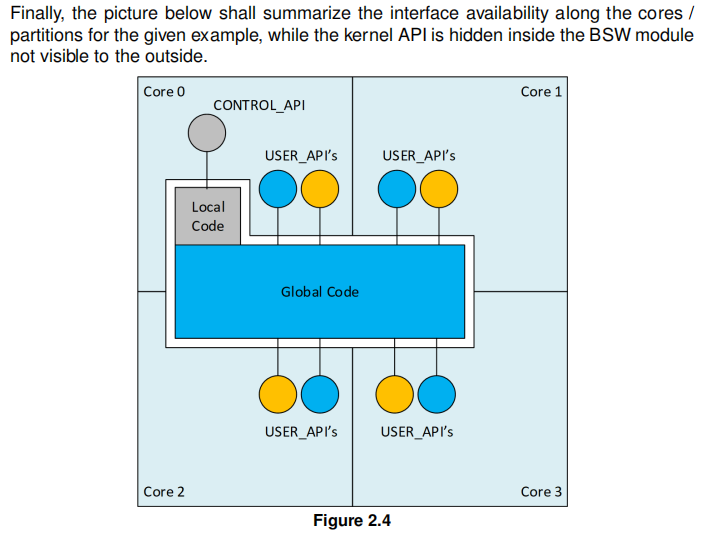 Finally, the picture below shall summarize the interface availability along the cores / partitions for the given example, while the kernel API is hidden inside the BSW module not visible to the outside.

Core 0

Core 1

CONTROL_API

USER_API's

USER_API's

Local Code

Global Code

USER_API's

USER_API's

Core 2

Core 3

Figure 2.4